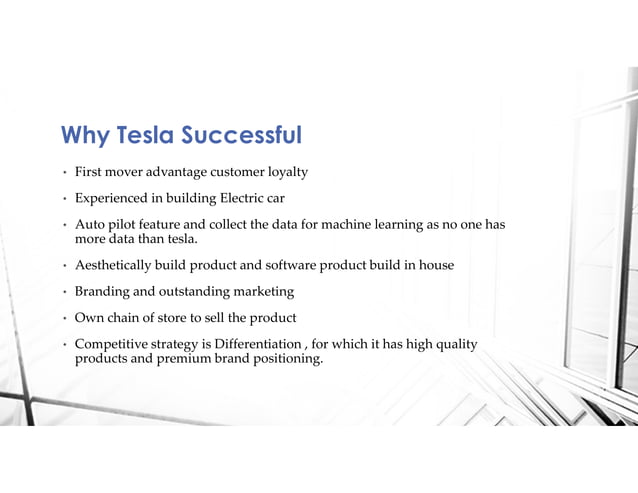 Why Tesla Successful

• First mover advantage customer loyalty

• Experienced in building Electric car

• Auto pilot feature and collect the data for machine learning as no one has more data than tesla.

• Aesthetically build product and software product build in house

• Branding and outstanding marketing

• Own chain of store to sell the product

• Competitive strategy is Differentiation , for which it has high quality products and premium brand positioning.